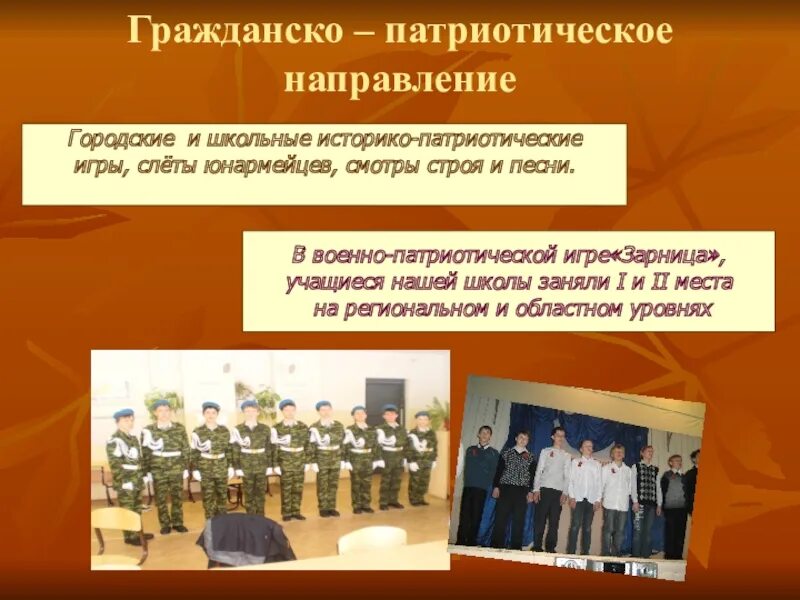 Гражданско – патриотическое направление

Городские и школьные историко-патриотические игры, слёты юнармейцев, смотры строя и песни.

В военно-патриотической игре«Зарница», учащиеся нашей школы заняли I и II места на региональном и областном уровнях